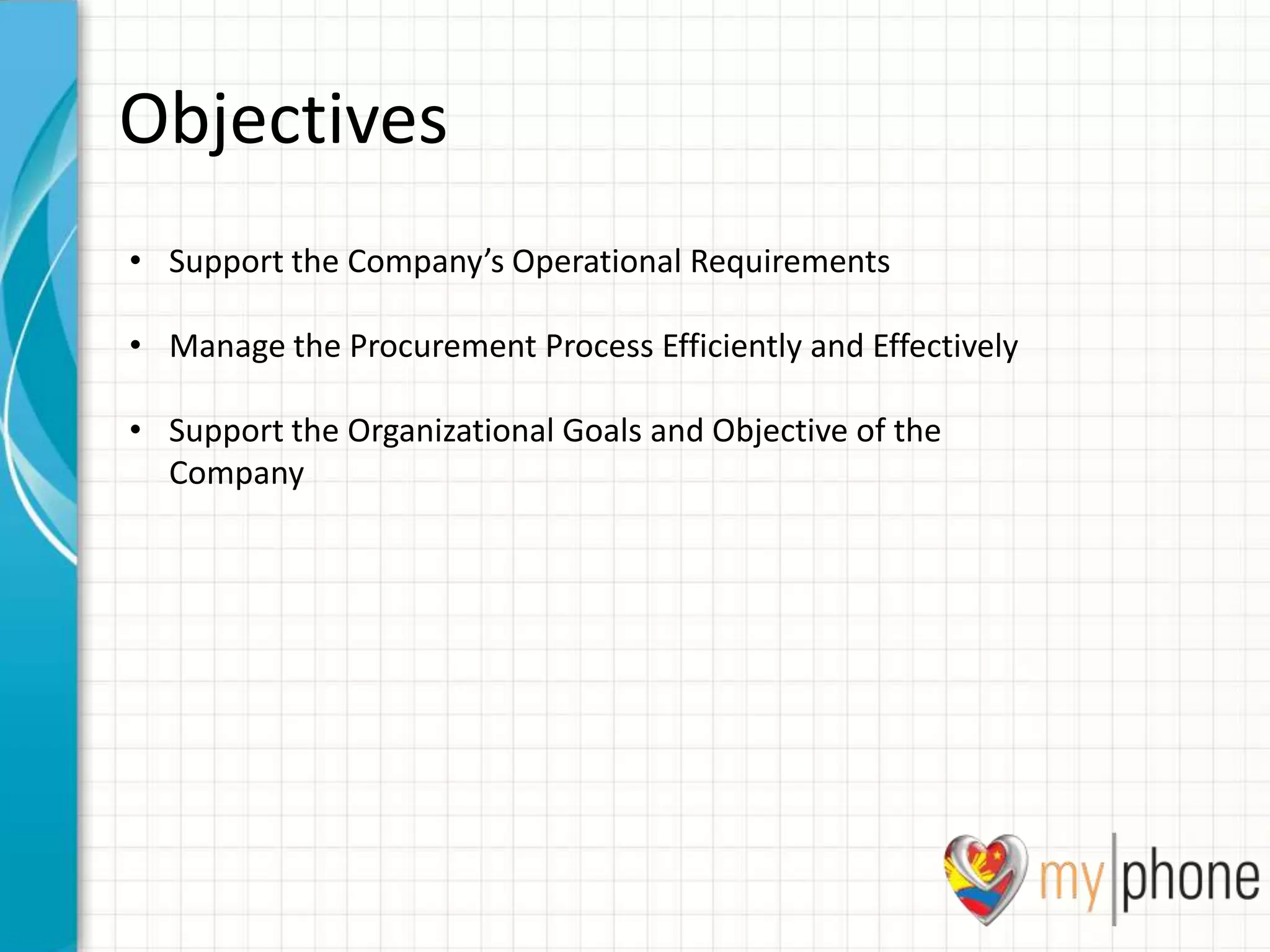 Objectives

• Support the Company’s Operational Requirements

• Manage the Procurement Process Efficiently and Effectively

• Support the Organizational Goals and Objective of the Company

my|phone